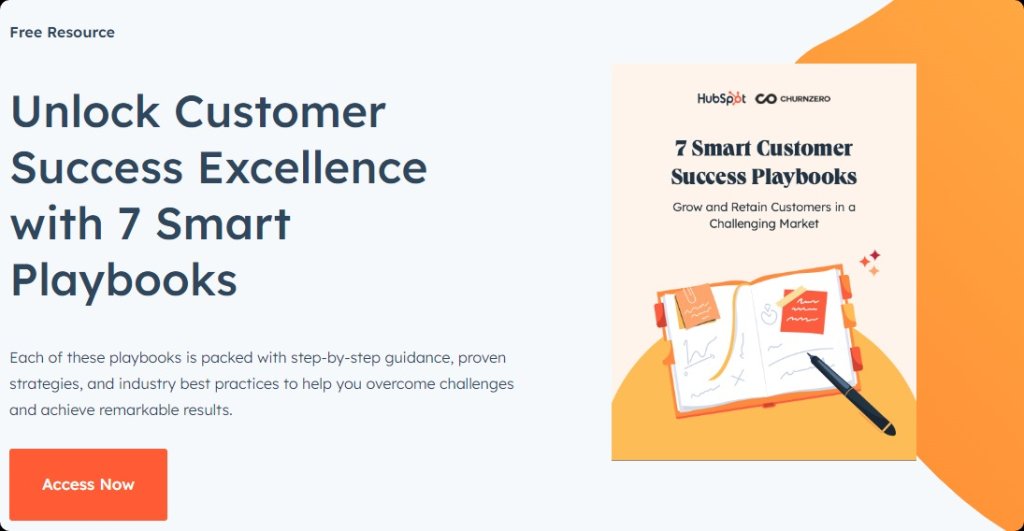 Free Resource

Unlock Customer Success Excellence with 7 Smart Playbooks

Each of these playbooks is packed with step-by-step guidance, proven strategies, and industry best practices to help you overcome challenges and achieve remarkable results.

Access Now

HubSpot CHURNZERO

7 Smart Customer Success Playbooks

Grow and Retain Customers in a Challenging Market